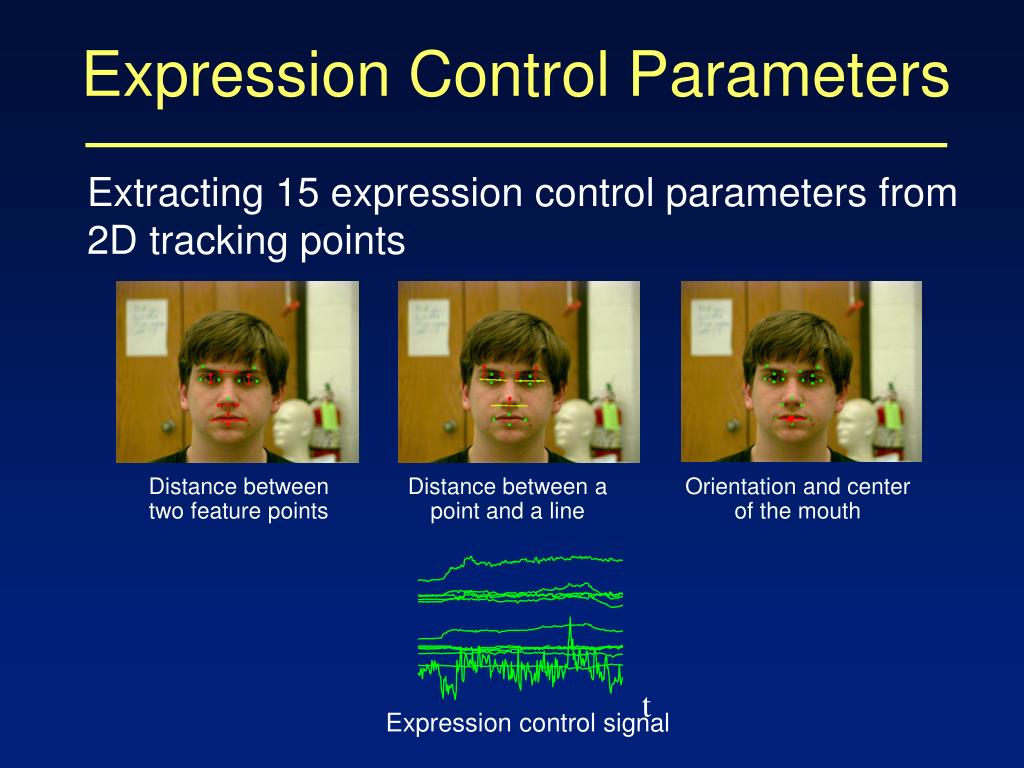 Expression Control Parameters

Extracting 15 expression control parameters from 2D tracking points

Distance between two feature points

Distance between a point and a line

Orientation and center of the mouth

t

Expression control signal